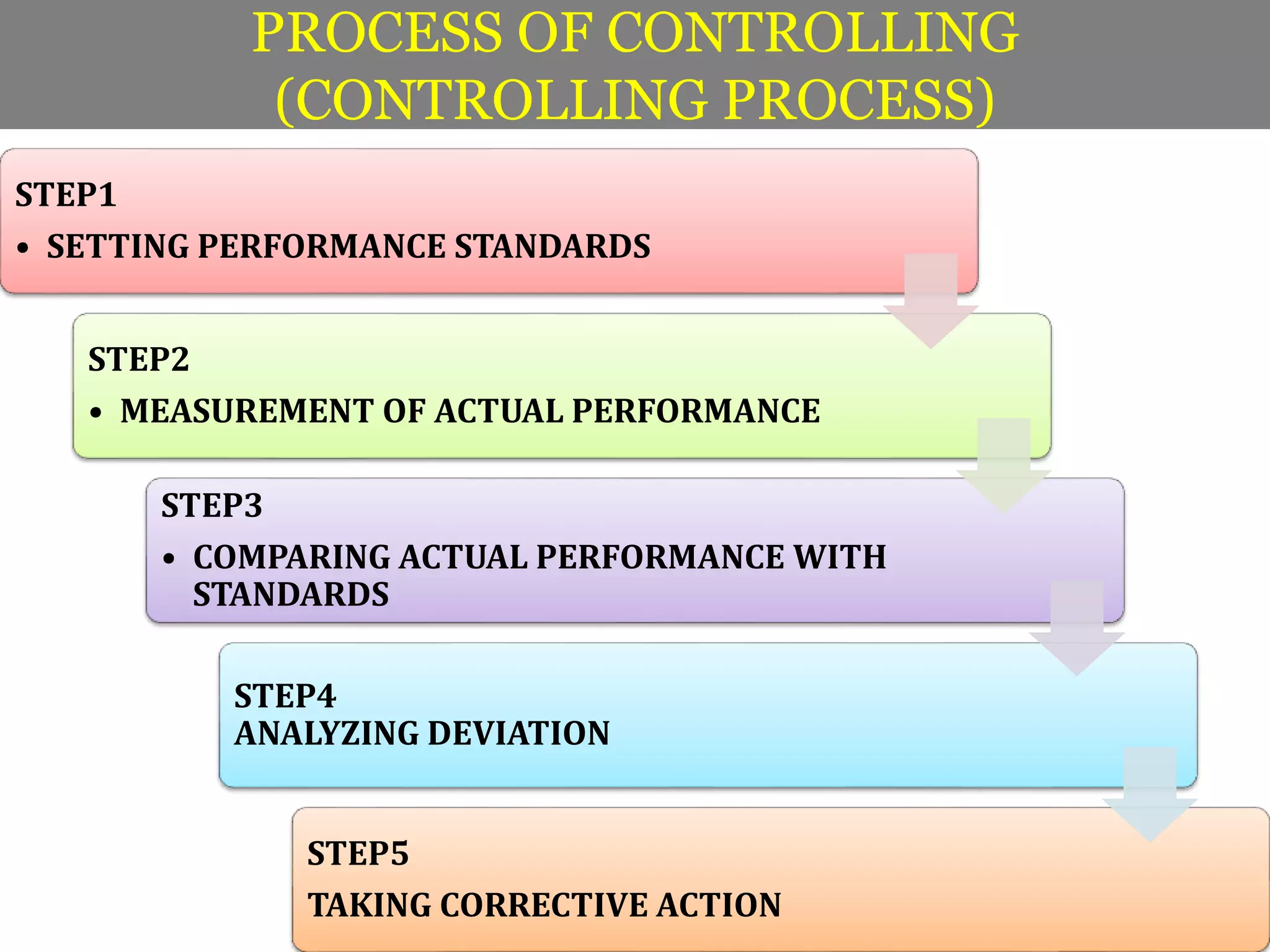 PROCESS OF CONTROLLING (CONTROLLING PROCESS)

STEP1
• SETTING PERFORMANCE STANDARDS

STEP2
• MEASUREMENT OF ACTUAL PERFORMANCE

STEP3
• COMPARING ACTUAL PERFORMANCE WITH STANDARDS

STEP4
ANALYZING DEVIATION

STEP5
TAKING CORRECTIVE ACTION